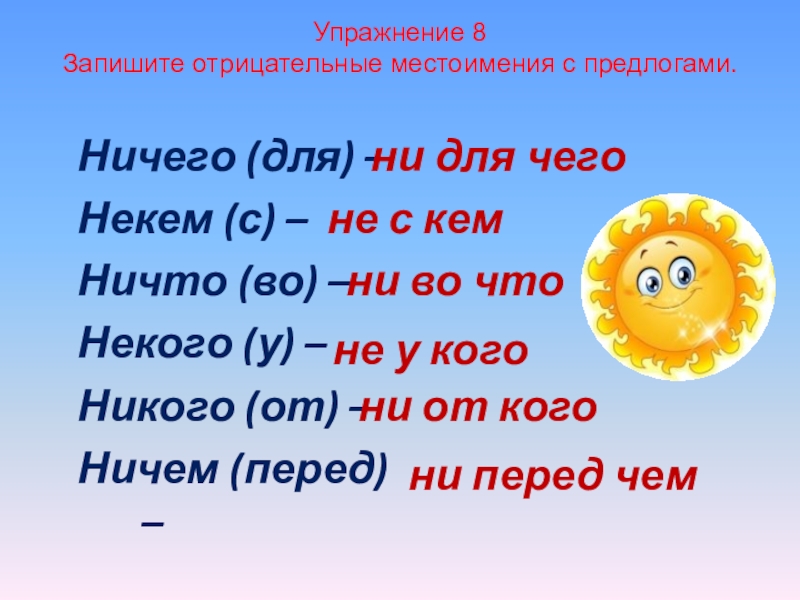 Упражнение 8
Запишите отрицательные местоимения с предлогами.

Ничего (для) – ни для чего
Некем (с) – не с кем
Ничто (во) – ни во что
Некого (у) – не у кого
Никого (от) – ни от кого
Ничем (перед) – ни перед чем